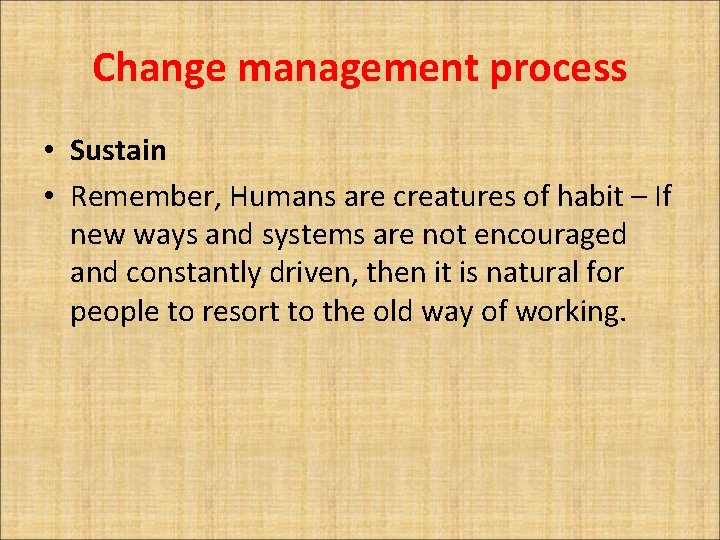 Change management process

• Sustain

• Remember, Humans are creatures of habit – If new ways and systems are not encouraged and constantly driven, then it is natural for people to resort to the old way of working.